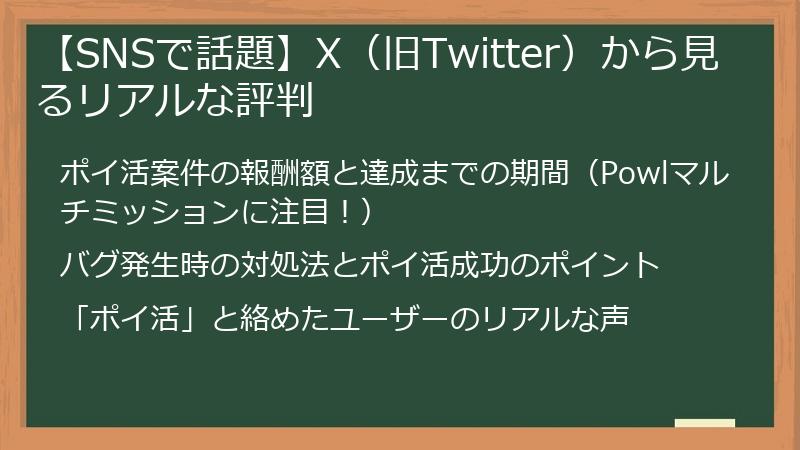 【SNSで話題】X（旧Twitter）から見るリアルな評判

ポイ活案件の報酬額と達成までの期間（Powlマルチミッションに注目！）

バグ発生時の対処法とポイ活成功のポイント

「ポイ活」と絡めたユーザーのリアルな声